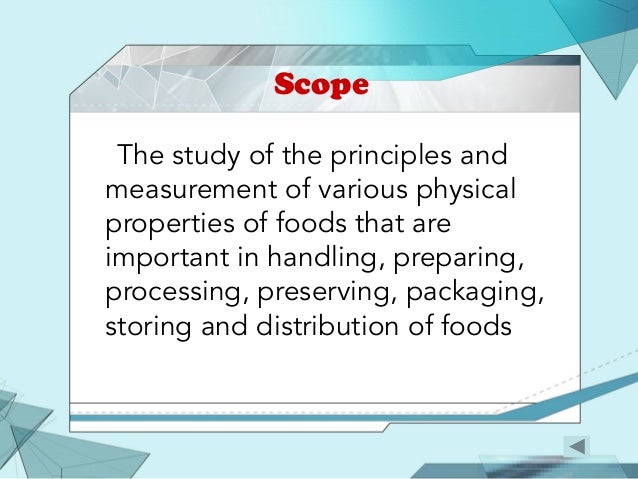 Scope

The study of the principles and measurement of various physical properties of foods that are important in handling, preparing, processing, preserving, packaging, storing and distribution of foods